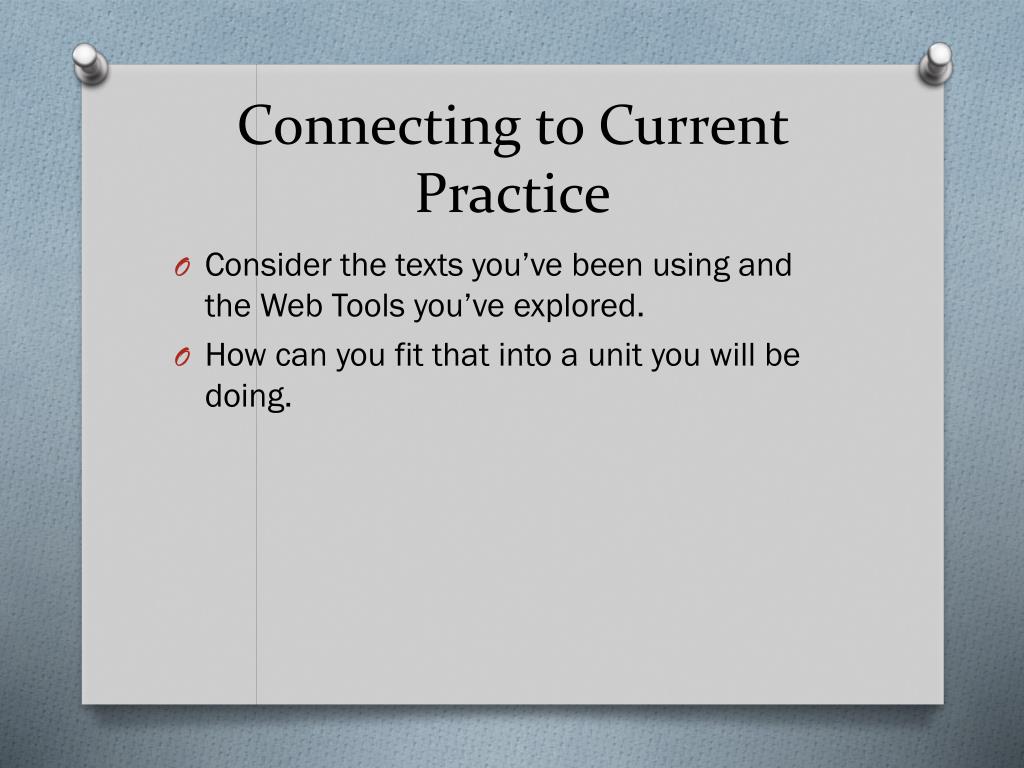 Connecting to Current Practice

O Consider the texts you’ve been using and the Web Tools you’ve explored.

O How can you fit that into a unit you will be doing.